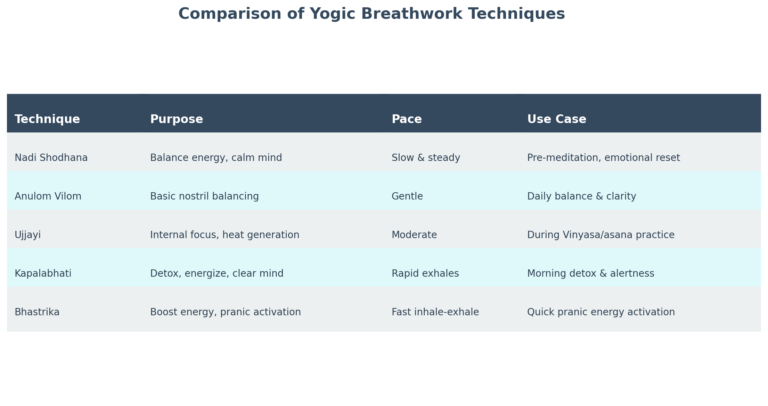 Comparison of Yogic Breathwork Techniques

| Technique | Purpose | Pace | Use Case |
|---|---|---|---|
| Nadi Shodhana | Balance energy, calm mind | Slow & steady | Pre-meditation, emotional reset |
| Anulom Vilom | Basic nostril balancing | Gentle | Daily balance & clarity |
| Ujjayi | Internal focus, heat generation | Moderate | During Vinyasa/asana practice |
| Kapalabhati | Detox, energize, clear mind | Rapid exhales | Morning detox & alertness |
| Bhastrika | Boost energy, pranic activation | Fast inhale-exhale | Quick pranic energy activation |